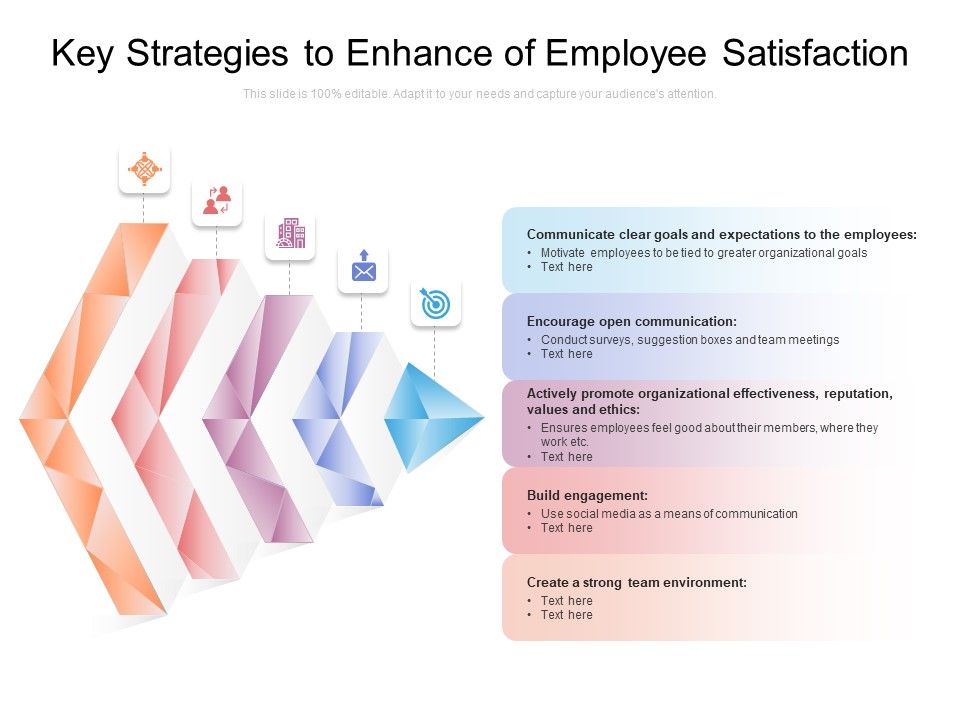 Key Strategies to Enhance of Employee Satisfaction

This slide is 100% editable. Adapt it to your needs and capture your audience's attention.

Communicate clear goals and expectations to the employees:
• Motivate employees to be tied to greater organizational goals
• Text here

Encourage open communication:
• Conduct surveys, suggestion boxes and team meetings
• Text here

Actively promote organizational effectiveness, reputation, values and ethics:
• Ensures employees feel good about their members, where they work etc.
• Text here

Build engagement:
• Use social media as a means of communication
• Text here

Create a strong team environment:
• Text here
• Text here